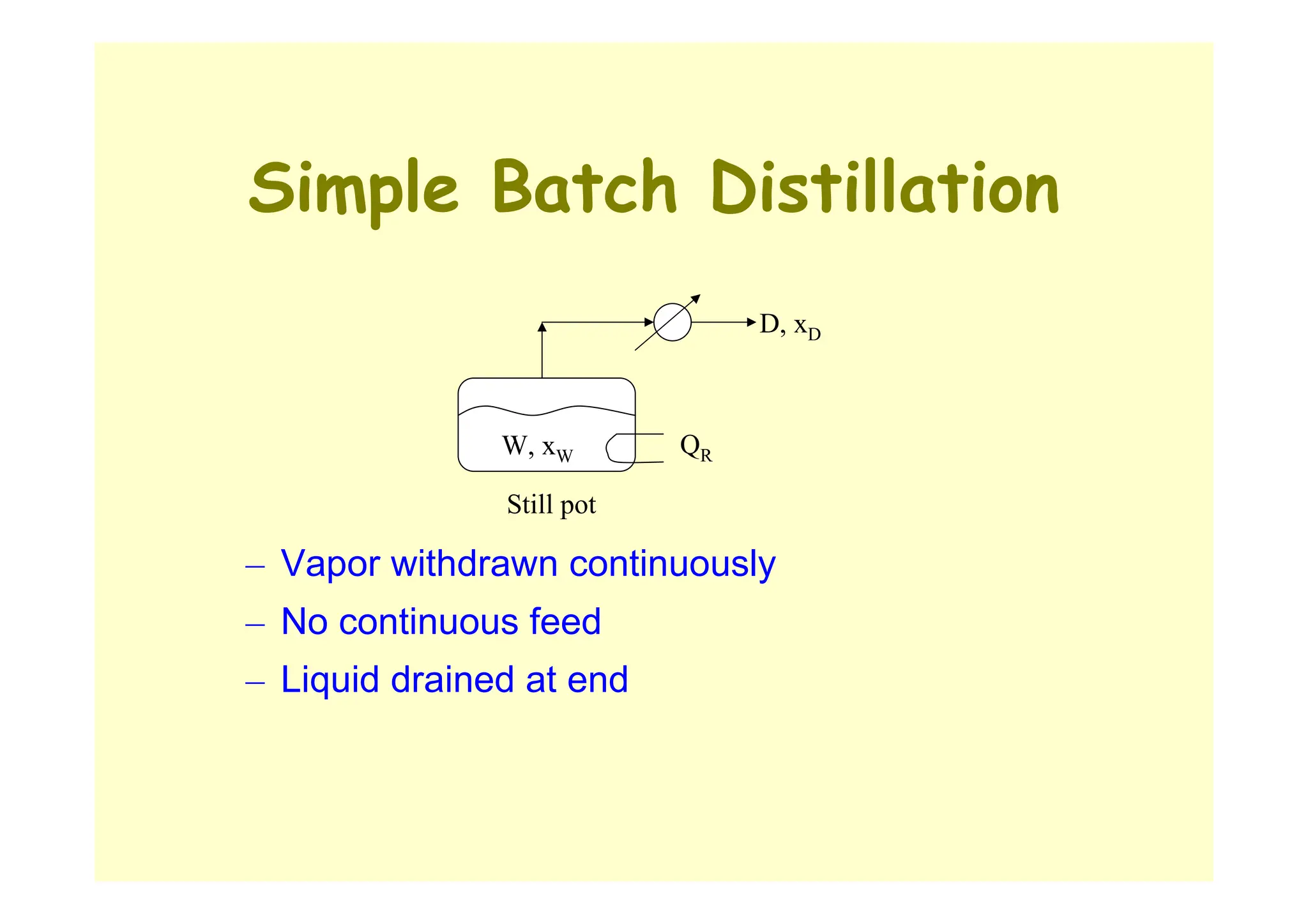 Simple Batch Distillation

D, $x_D$

W, $x_W$

$Q_R$

Still pot

– Vapor withdrawn continuously

– No continuous feed

– Liquid drained at end